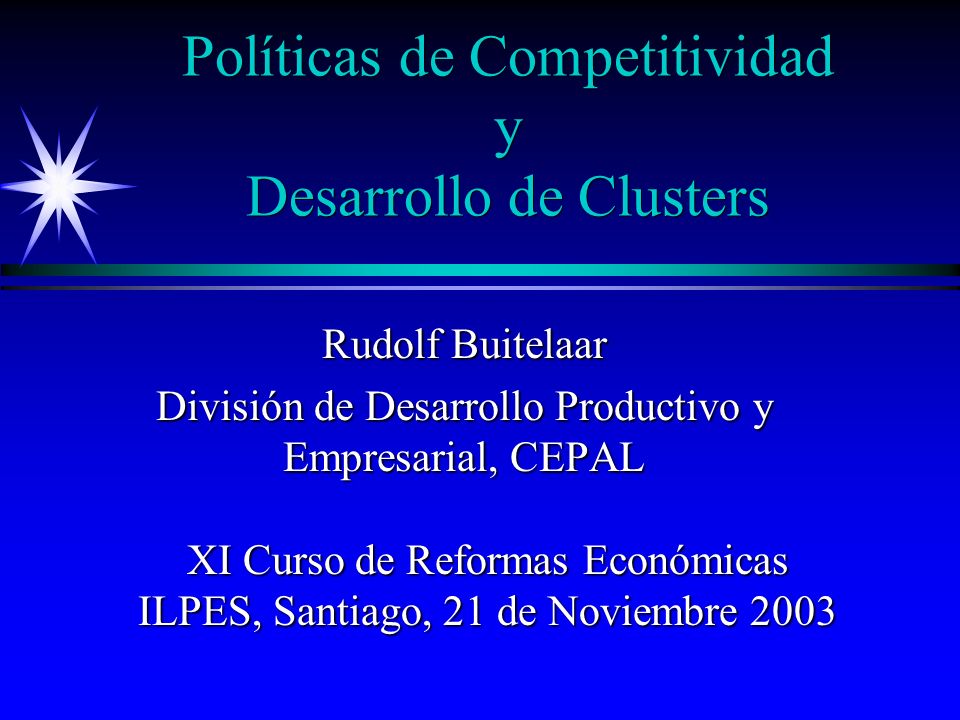 Políticas de Competitividad
y
Desarrollo de Clusters

Rudolf Buitelaar

División de Desarrollo Productivo y Empresarial, CEPAL

XI Curso de Reformas Económicas
ILPES, Santiago, 21 de Noviembre 2003